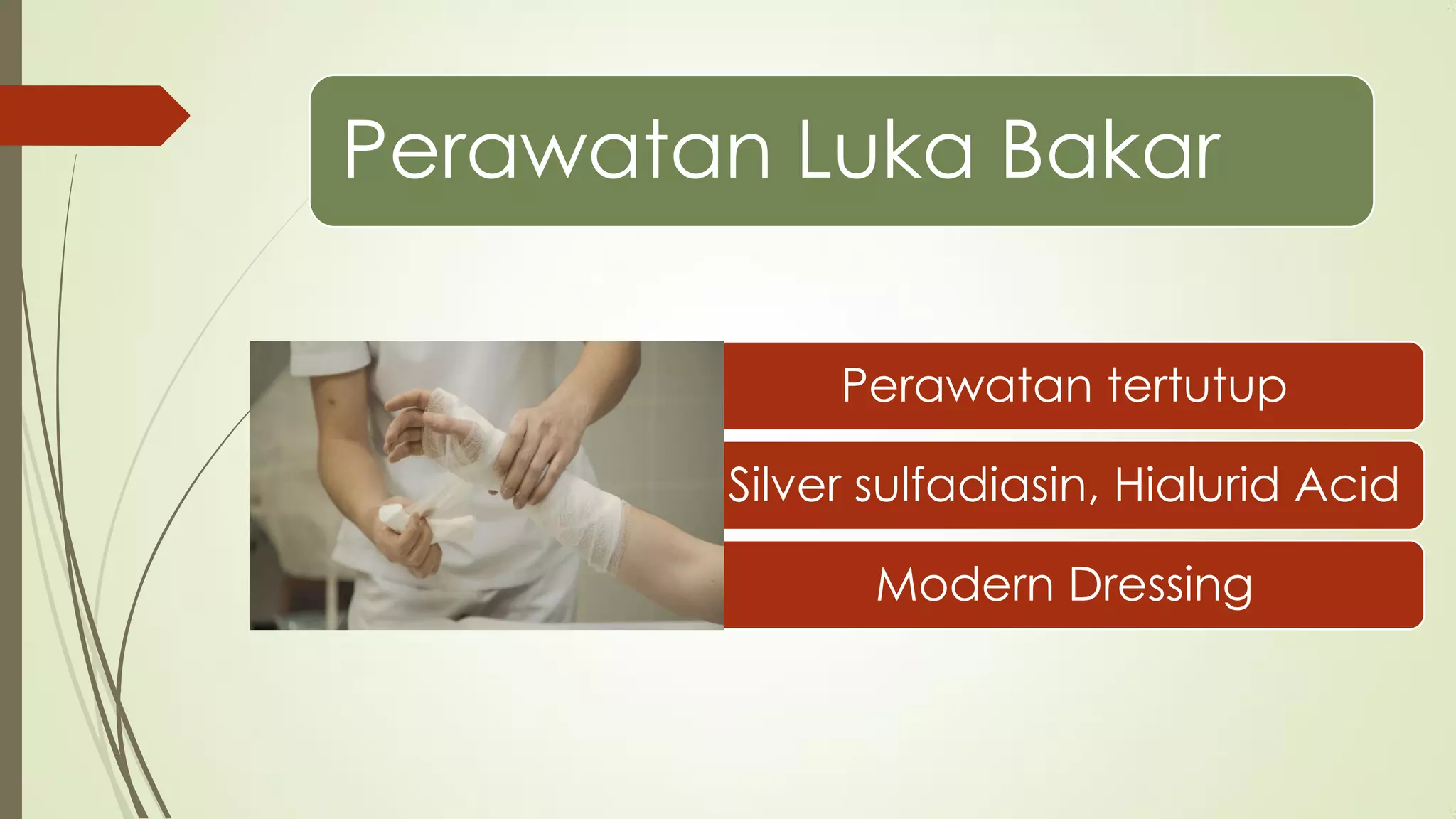 Perawatan Luka Bakar

Perawatan tertutup

Silver sulfadiasin, Hialurid Acid

Modern Dressing